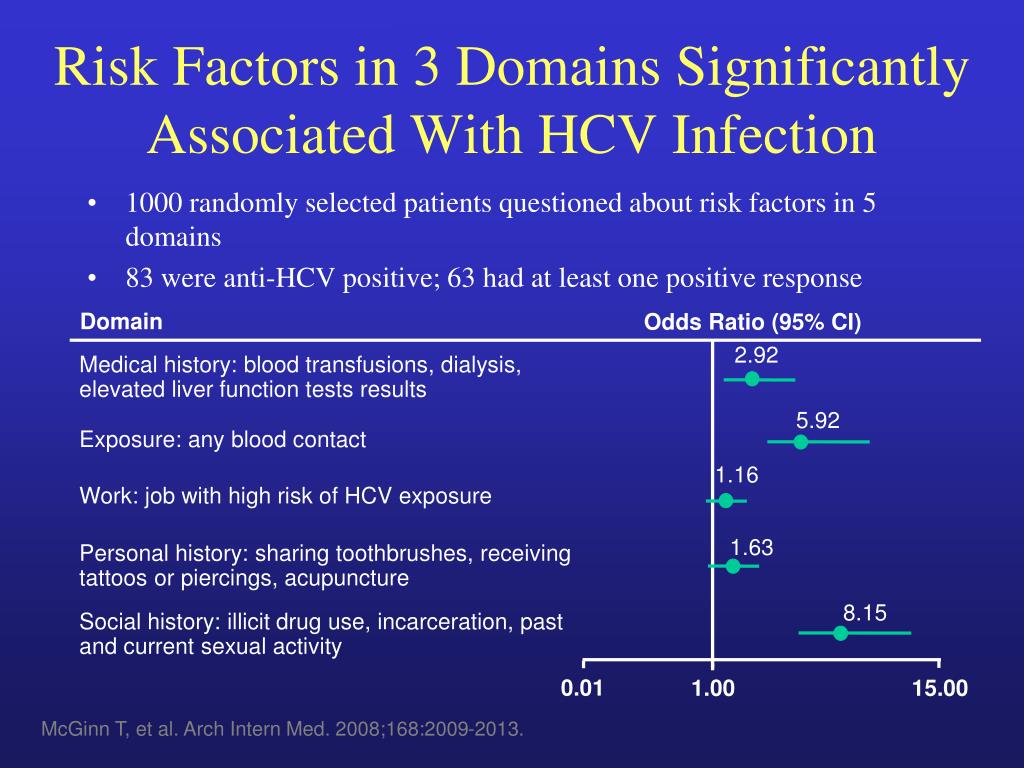 Risk Factors in 3 Domains Significantly Associated With HCV Infection

• 1000 randomly selected patients questioned about risk factors in 5 domains

• 83 were anti-HCV positive; 63 had at least one positive response

| Domain | Odds Ratio (95% CI) |
|---|---|
| Medical history: blood transfusions, dialysis, elevated liver function tests results | 2.92 |
| Exposure: any blood contact | 5.92 |
| Work: job with high risk of HCV exposure | 1.16 |
| Personal history: sharing toothbrushes, receiving tattoos or piercings, acupuncture | 1.63 |
| Social history: illicit drug use, incarceration, past and current sexual activity | 8.15 |

0.01 1.00 15.00

McGinn T, et al. Arch Intern Med. 2008;168:2009-2013.